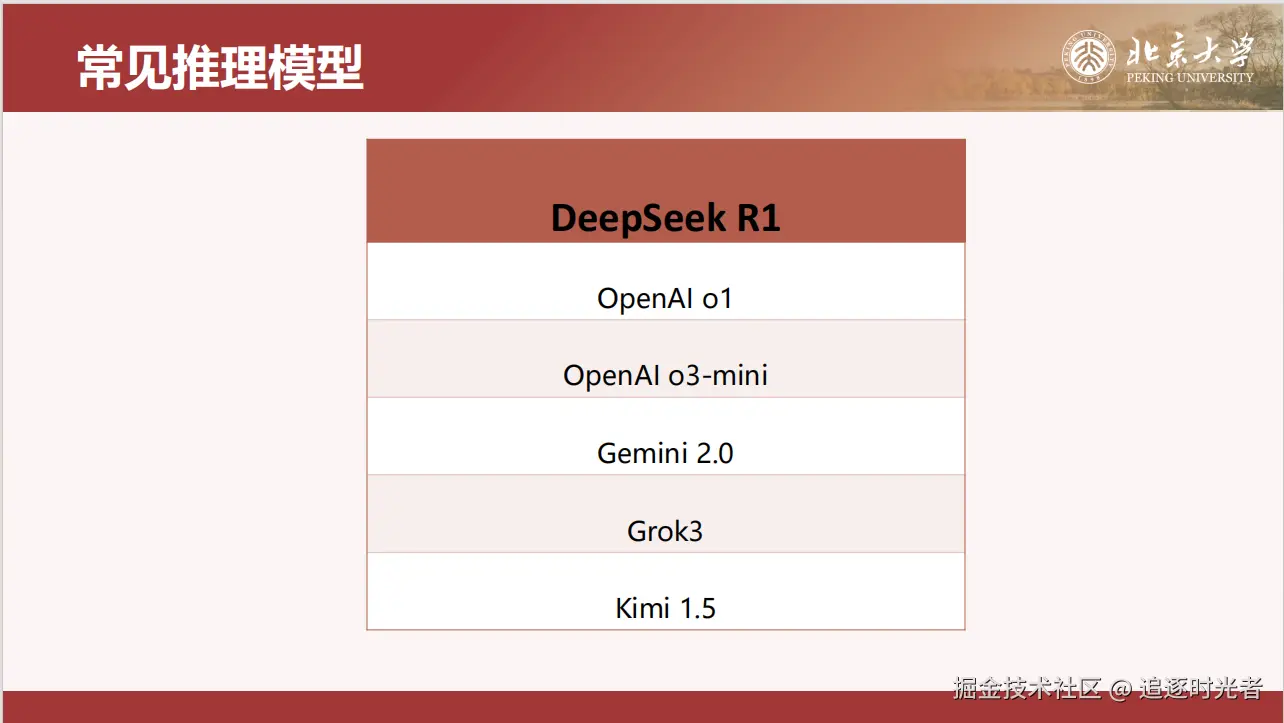 常见推理模型

北京大学
PEKING UNIVERSITY

| DeepSeek R1 |
|---|
| OpenAI o1 |
| OpenAI o3-mini |
| Gemini 2.0 |
| Grok3 |
| Kimi 1.5 |

掘金技术社区 @ 追逐时光者